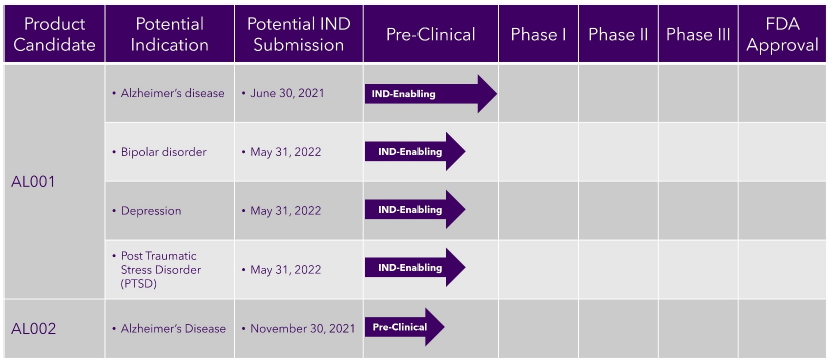 | Product Candidate | Potential Indication | Potential IND Submission | Pre-Clinical | Phase I | Phase II | Phase III | FDA Approval |
|---|---|---|---|---|---|---|---|
| AL001 | • Alzheimer's disease | • June 30, 2021 | IND-Enabling | | | | |
| | • Bipolar disorder | • May 31, 2022 | IND-Enabling | | | | |
| | • Depression | • May 31, 2022 | IND-Enabling | | | | |
| | • Post Traumatic Stress Disorder (PTSD) | • May 31, 2022 | IND-Enabling | | | | |
| AL002 | • Alzheimer's Disease | • November 30, 2021 | Pre-Clinical | | | | |